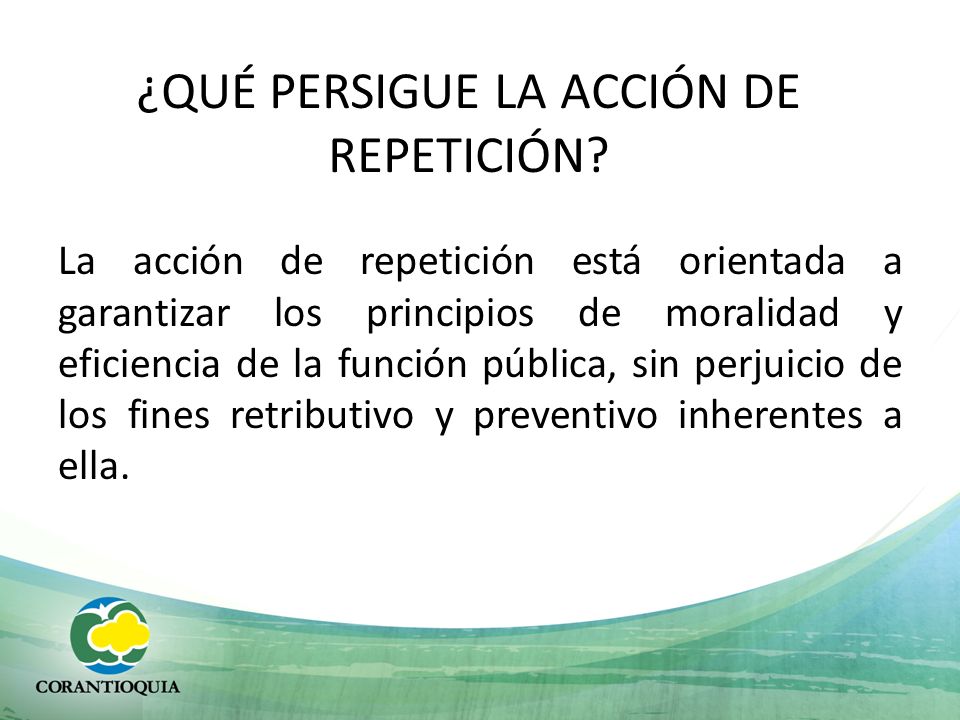 ¿QUÉ PERSIGUE LA ACCIÓN DE REPETICIÓN?

La acción de repetición está orientada a garantizar los principios de moralidad y eficiencia de la función pública, sin perjuicio de los fines retributivo y preventivo inherentes a ella.

CORANTIOQUIA